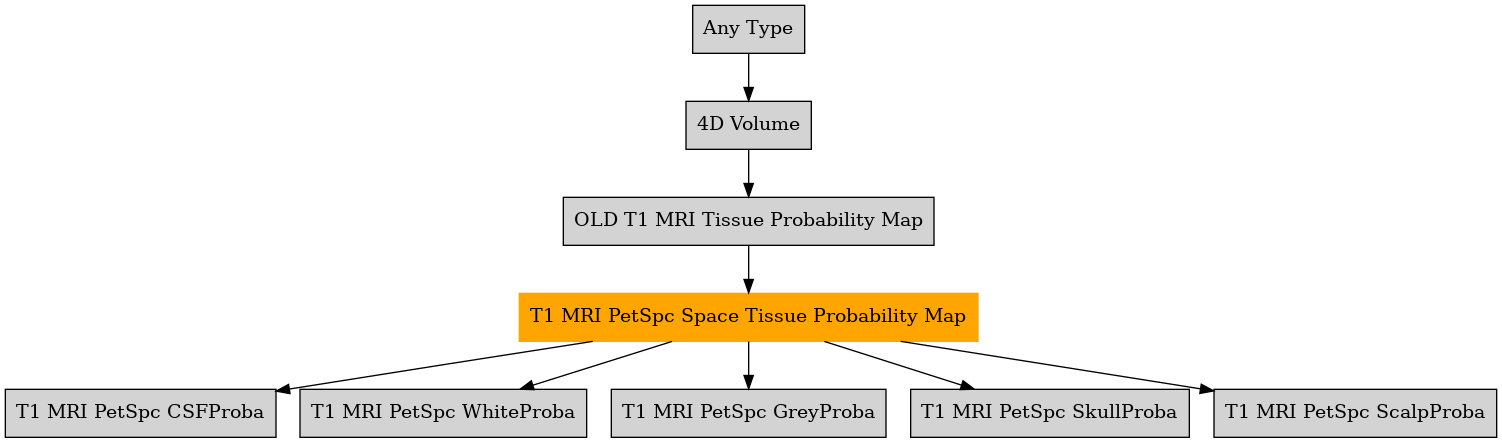 Any Type

4D Volume

OLD T1 MRI Tissue Probability Map

T1 MRI PetSpc Space Tissue Probability Map

T1 MRI PetSpc CSFProba

T1 MRI PetSpc WhiteProba

T1 MRI PetSpc GreyProba

T1 MRI PetSpc SkullProba

T1 MRI PetSpc ScalpProba